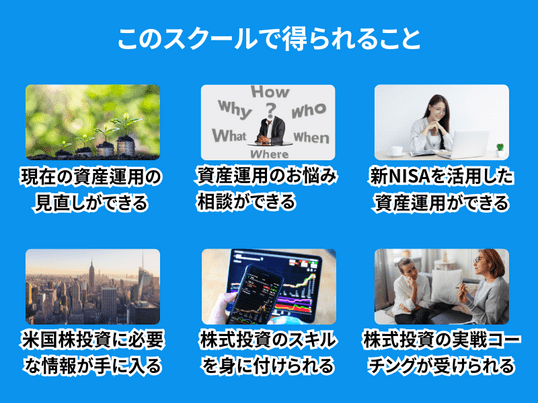 このスクールで得られること

現在の資産運用の見直しができる

How
Why
?
Who
What
When
Where

資産運用のお悩み相談ができる

新NISAを活用した資産運用ができる

米国株投資に必要な情報が手に入る

株式投資のスキルを身に付けられる

株式投資の実戦コーチングが受けられる